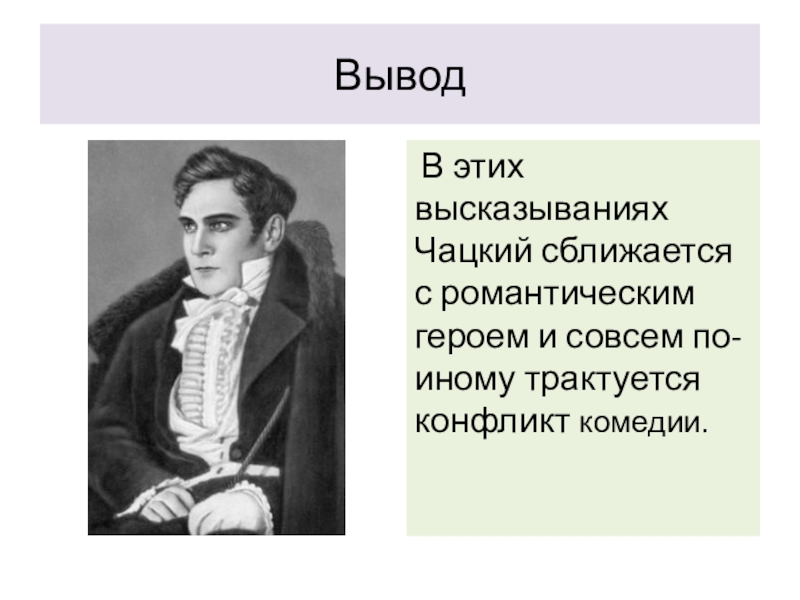 Вывод

В этих высказываниях Чацкий сближается с романтическим героем и совсем по-иному трактуется конфликт комедии.